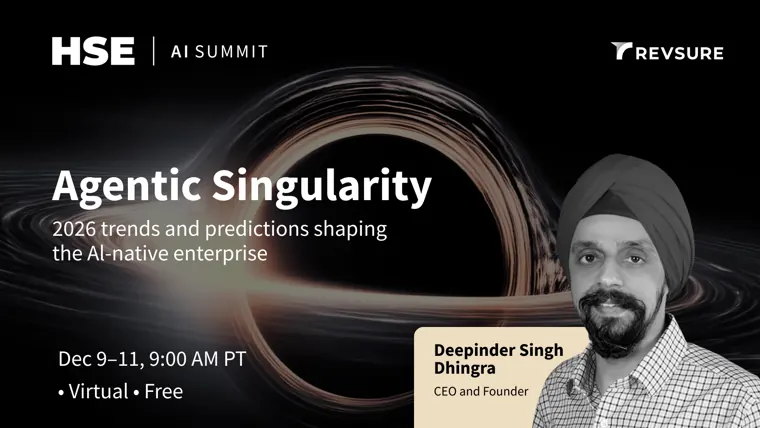 HSE | AI SUMMIT

REVSURE

Agentic Singularity

2026 trends and predictions shaping the AI-native enterprise

Dec 9–11, 9:00 AM PT

• Virtual • Free

Deepinder Singh Dhingra

CEO and Founder